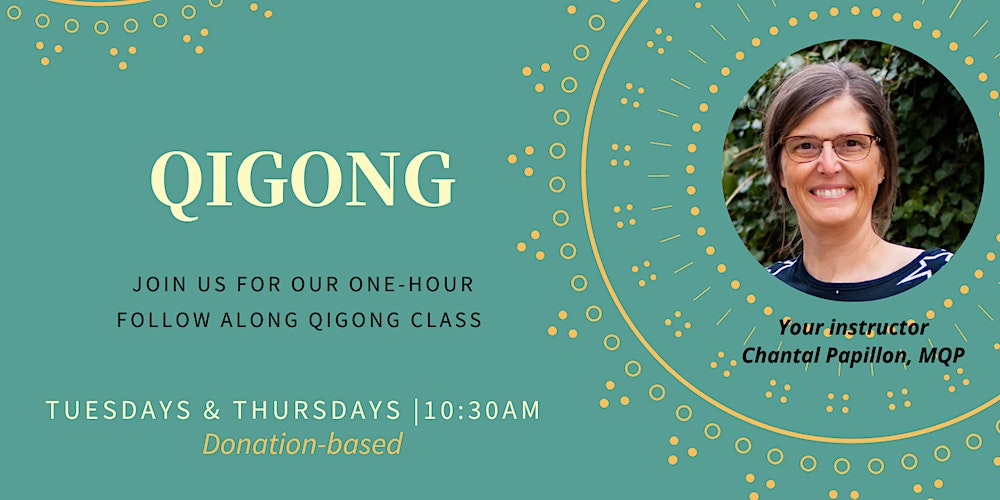 QIGONG

JOIN US FOR OUR ONE-HOUR FOLLOW ALONG QIGONG CLASS

TUESDAYS & THURSDAYS |10:30AM
Donation-based

Your instructor
Chantal Papillon, MQP